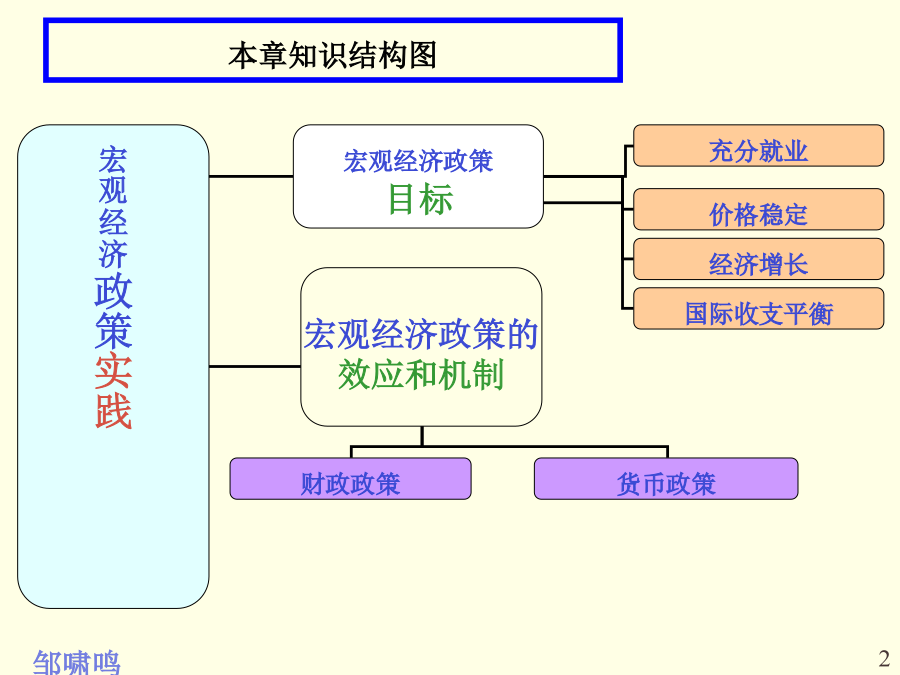 本章知识结构图

宏观经济政策实践

宏观经济政策
目标

充分就业

价格稳定

经济增长

国际收支平衡

宏观经济政策的
效应和机制

财政政策

货币政策

邹啸鸣

2